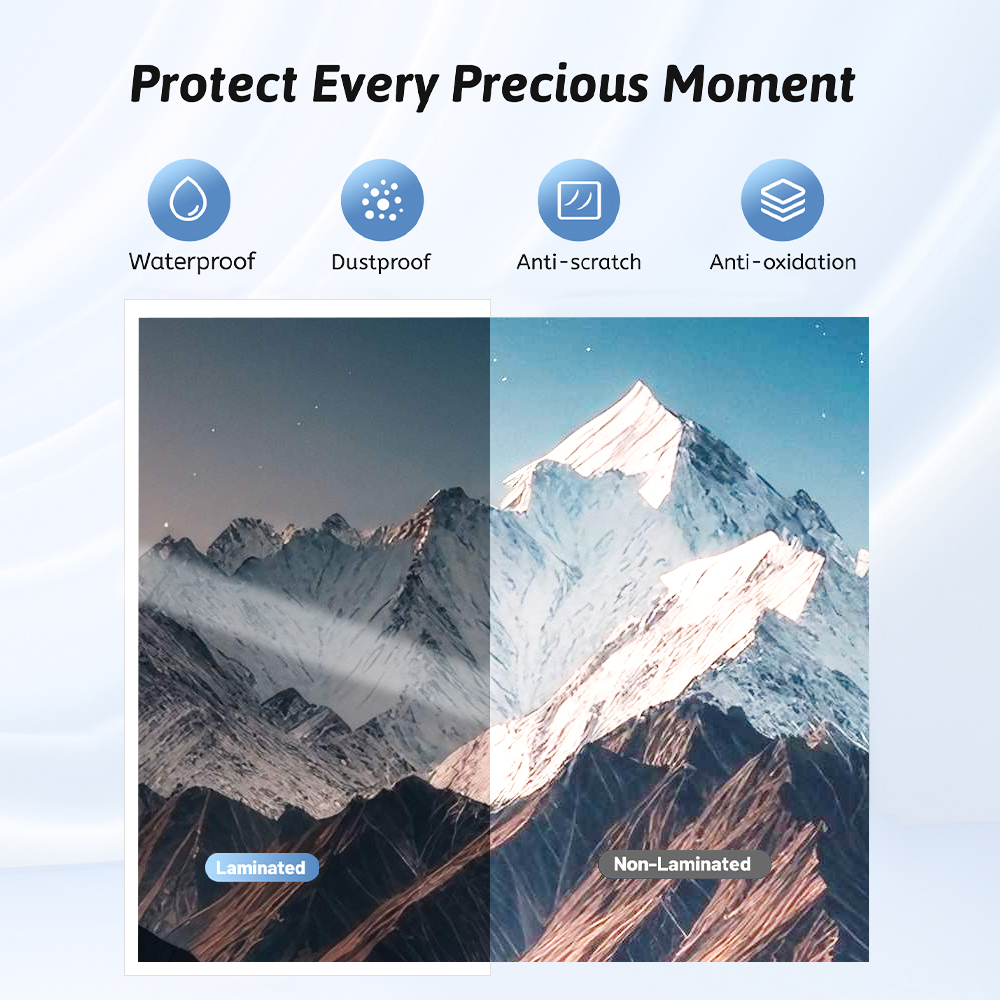 Protect Every Precious Moment

Waterproof

Dustproof

Anti-scratch

Anti-oxidation

Laminated

Non-Laminated